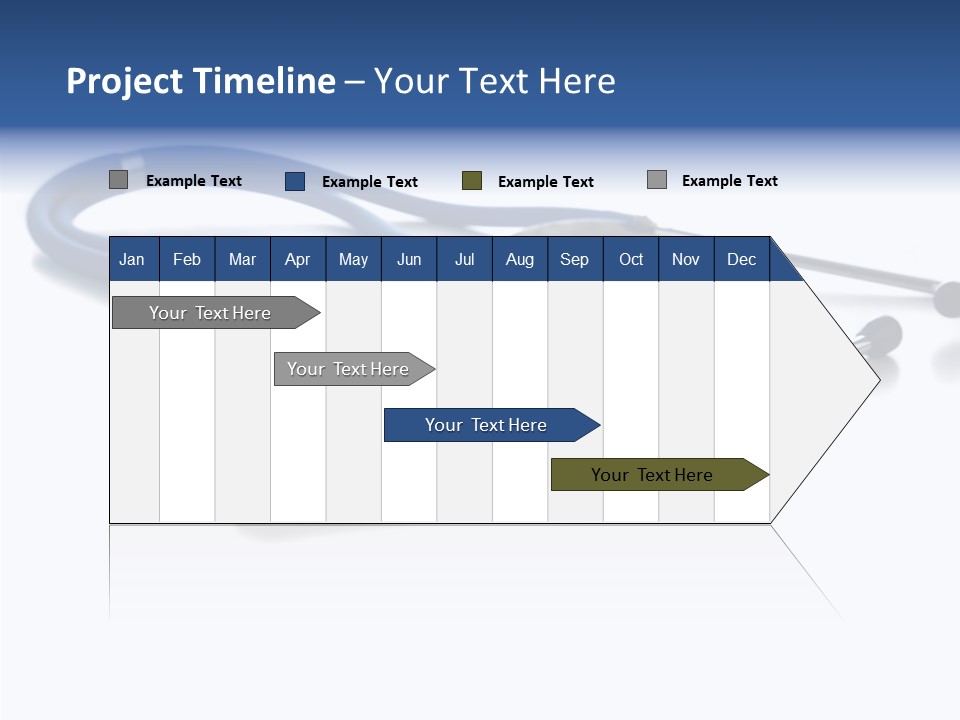 Project Timeline – Your Text Here

Example Text Example Text Example Text Example Text

Jan Feb Mar Apr May Jun Jul Aug Sep Oct Nov Dec

Your Text Here

Your Text Here

Your Text Here

Your Text Here